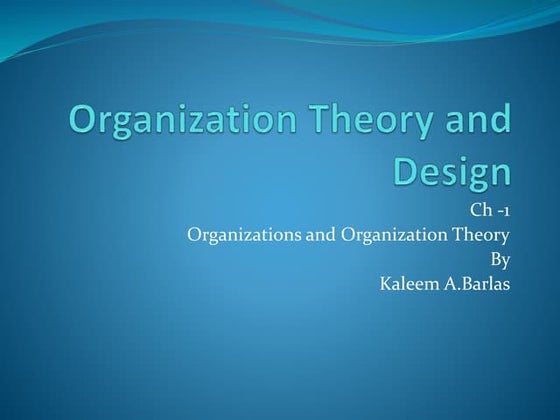 Organization Theory and Design

Ch -1
Organizations and Organization Theory
By
Kaleem A.Barlas